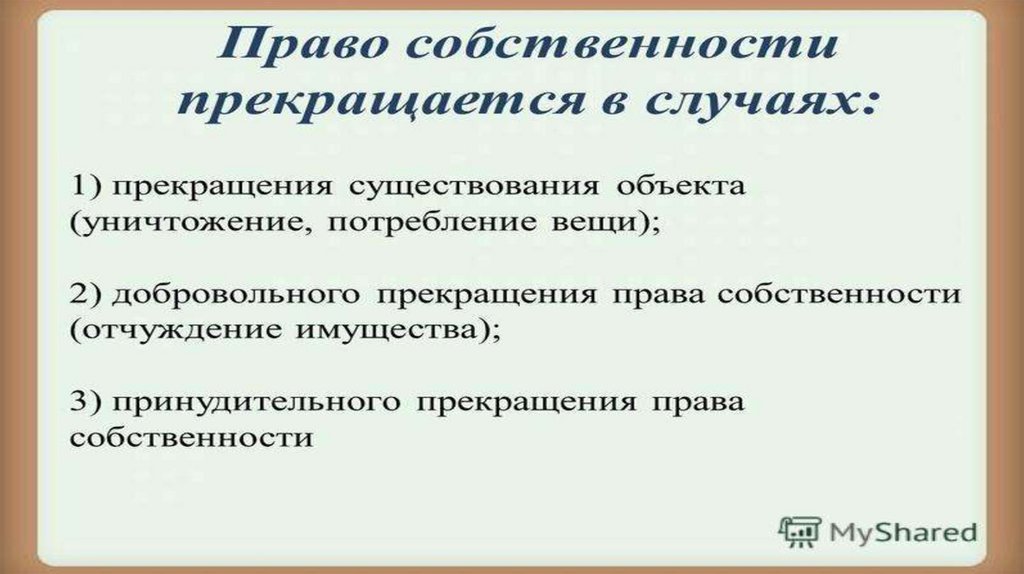 Право собственности прекращается в случаях:

1) прекращения существования объекта (уничтожение, потребление вещи);

2) добровольного прекращения права собственности (отчуждение имущества);

3) принудительного прекращения права собственности

MyShared